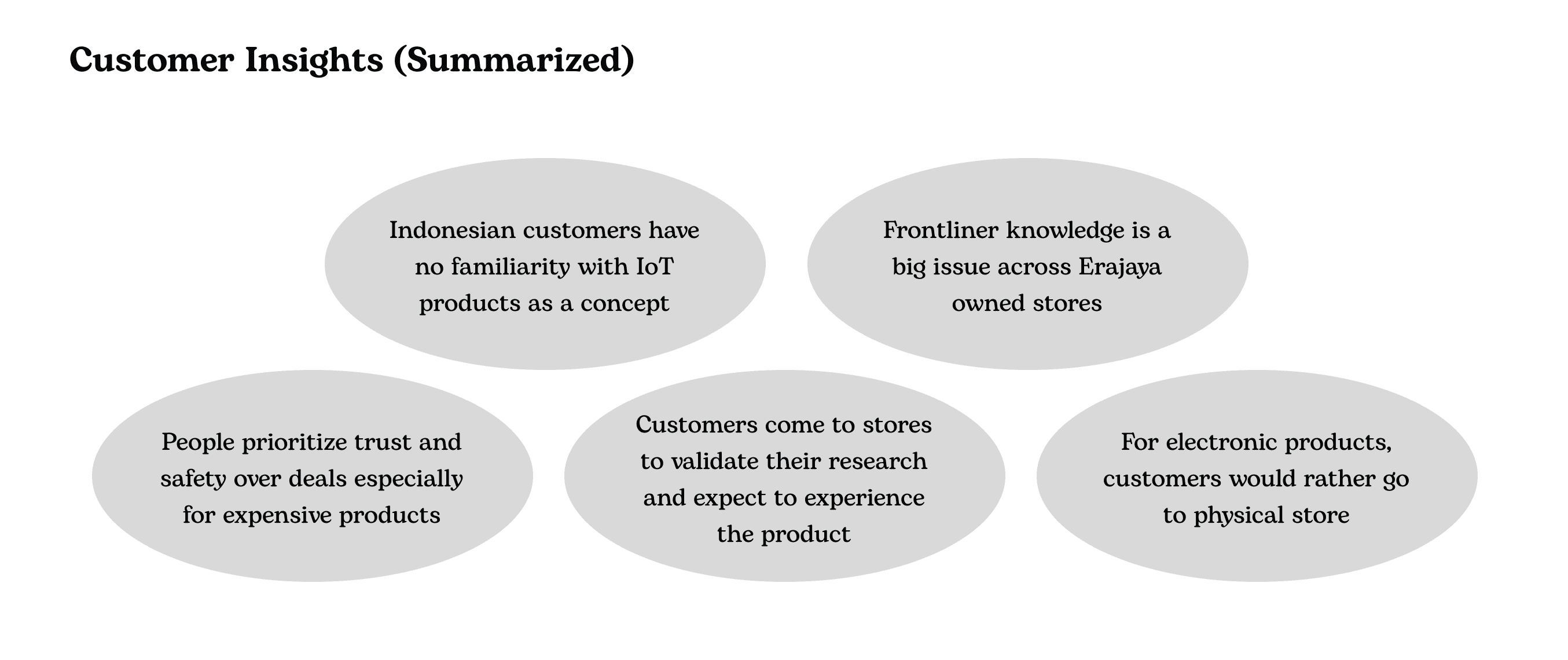 Customer Insights (Summarized)

Indonesian customers have no familiarity with IoT products as a concept

Frontliner knowledge is a big issue across Erajaya owned stores

People prioritize trust and safety over deals especially for expensive products

Customers come to stores to validate their research and expect to experience the product

For electronic products, customers would rather go to physical store